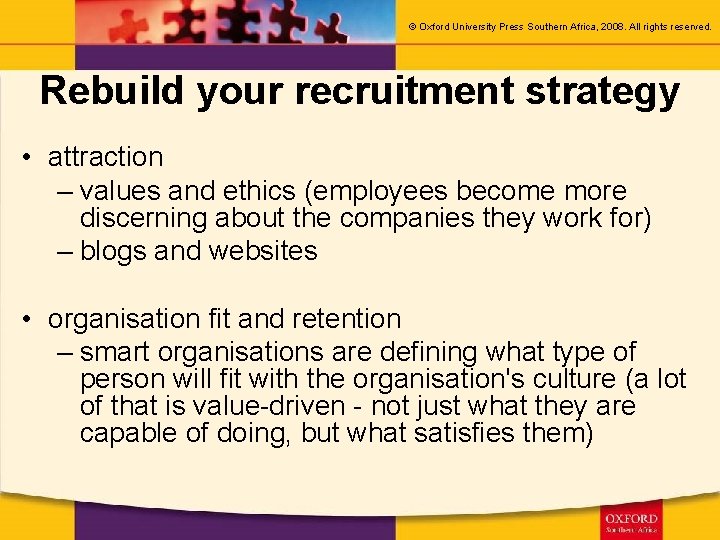 © Oxford University Press Southern Africa, 2008. All rights reserved.

Rebuild your recruitment strategy

• attraction
– values and ethics (employees become more discerning about the companies they work for)
– blogs and websites

• organisation fit and retention
– smart organisations are defining what type of person will fit with the organisation's culture (a lot of that is value-driven - not just what they are capable of doing, but what satisfies them)

OXFORD
Southern Africa